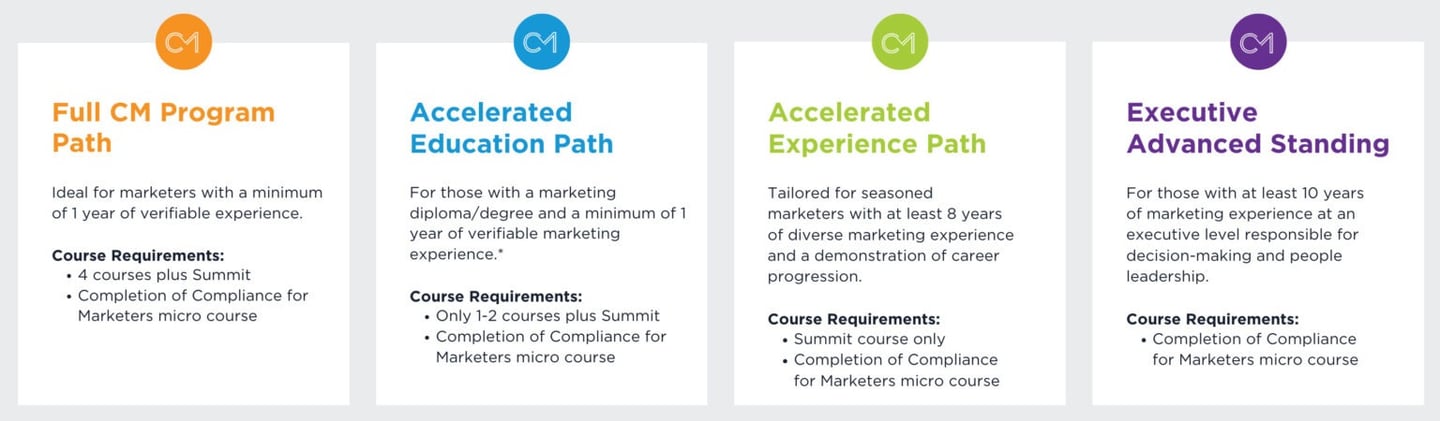 CM

Full CM Program Path

Ideal for marketers with a minimum of 1 year of verifiable experience.

Course Requirements:
• 4 courses plus Summit
• Completion of Compliance for Marketers micro course

CM

Accelerated Education Path

For those with a marketing diploma/degree and a minimum of 1 year of verifiable marketing experience.*

Course Requirements:
• Only 1-2 courses plus Summit
• Completion of Compliance for Marketers micro course

CM

Accelerated Experience Path

Tailored for seasoned marketers with at least 8 years of diverse marketing experience and a demonstration of career progression.

Course Requirements:
• Summit course only
• Completion of Compliance for Marketers micro course

CM

Executive Advanced Standing

For those with at least 10 years of marketing experience at an executive level responsible for decision-making and people leadership.

Course Requirements:
• Completion of Compliance for Marketers micro course